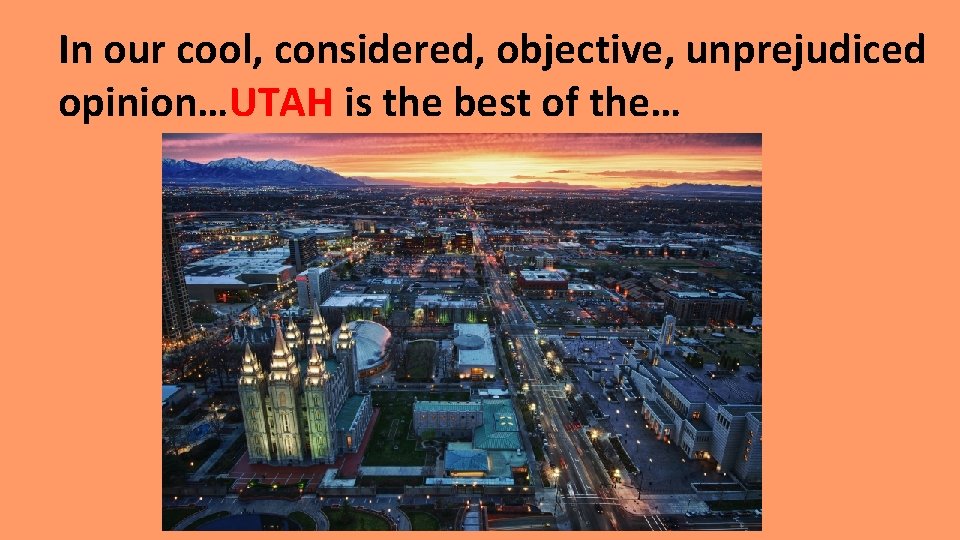 In our cool, considered, objective, unprejudiced opinion…UTAH is the best of the…